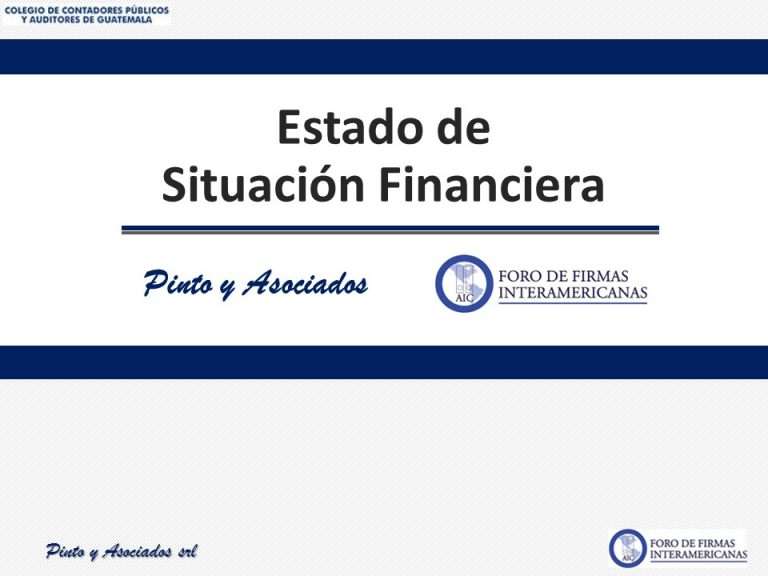 COLEGIO DE CONTADORES PÚBLICOS Y AUDITORES DE GUATEMALA

Estado de
Situación Financiera

Pinto y Asociados

AIC FORO DE FIRMAS INTERAMERICANAS

Pinto y Asociados srl

AIC FORO DE FIRMAS INTERAMERICANAS